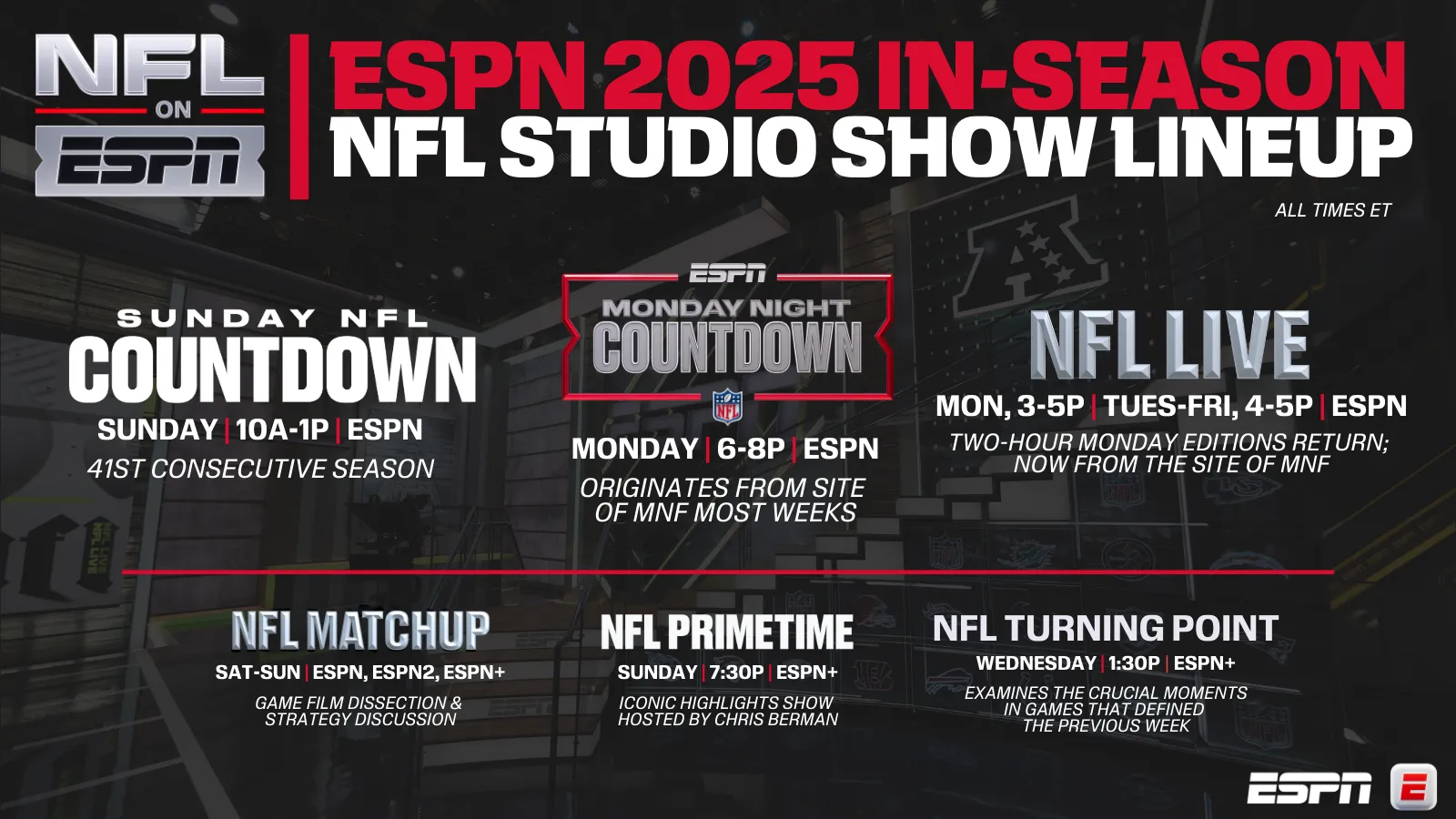 NFL ON ESPN

ESPN 2025 IN-SEASON NFL STUDIO SHOW LINEUP

ALL TIMES ET

SUNDAY NFL COUNTDOWN
SUNDAY | 10A-1P | ESPN
41ST CONSECUTIVE SEASON

ESPN MONDAY NIGHT COUNTDOWN
NFL
MONDAY | 6-8P | ESPN
ORIGINATES FROM SITE OF MNF MOST WEEKS

NFL LIVE
MON, 3-5P | TUES-FRI, 4-5P | ESPN
TWO-HOUR MONDAY EDITIONS RETURN; NOW FROM THE SITE OF MNF

NFL MATCHUP
SAT-SUN | ESPN, ESPN2, ESPN+
GAME FILM DISSECTION & STRATEGY DISCUSSION

NFL PRIMETIME
SUNDAY | 7:30P | ESPN+
ICONIC HIGHLIGHTS SHOW HOSTED BY CHRIS BERMAN

NFL TURNING POINT
WEDNESDAY | 1:30P | ESPN+
EXAMINES THE CRUCIAL MOMENTS IN GAMES THAT DEFINED THE PREVIOUS WEEK

ESPN E